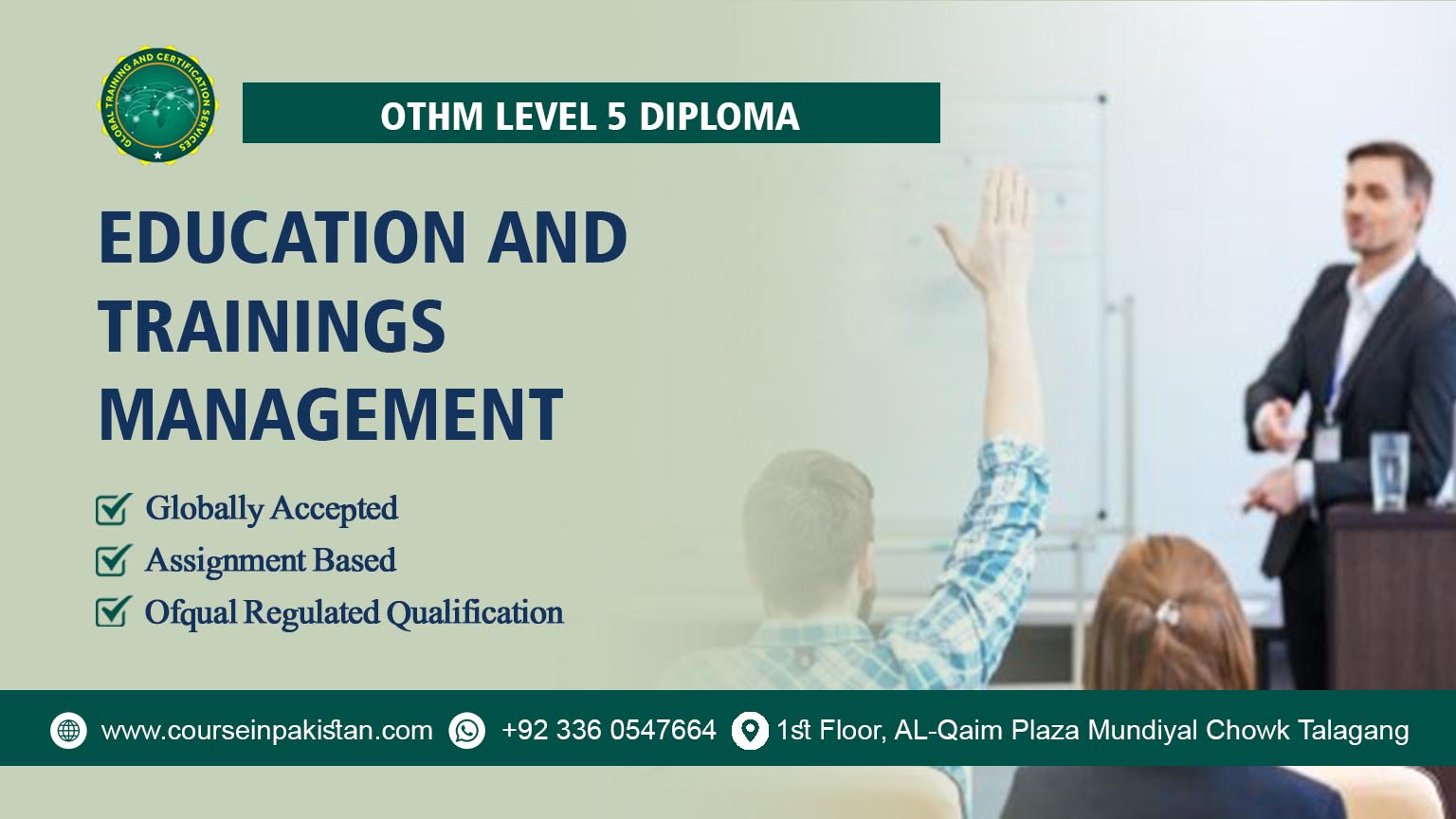 GLOBAL TRAINING AND CERTIFICATION SERVICES

OTHM LEVEL 5 DIPLOMA

EDUCATION AND TRAININGS MANAGEMENT

Globally Accepted
Assignment Based
Ofqual Regulated Qualification

www.courseinpakistan.com +92 336 0547664 1st Floor, AL-Qaim Plaza Mundiyal Chowk Talagang